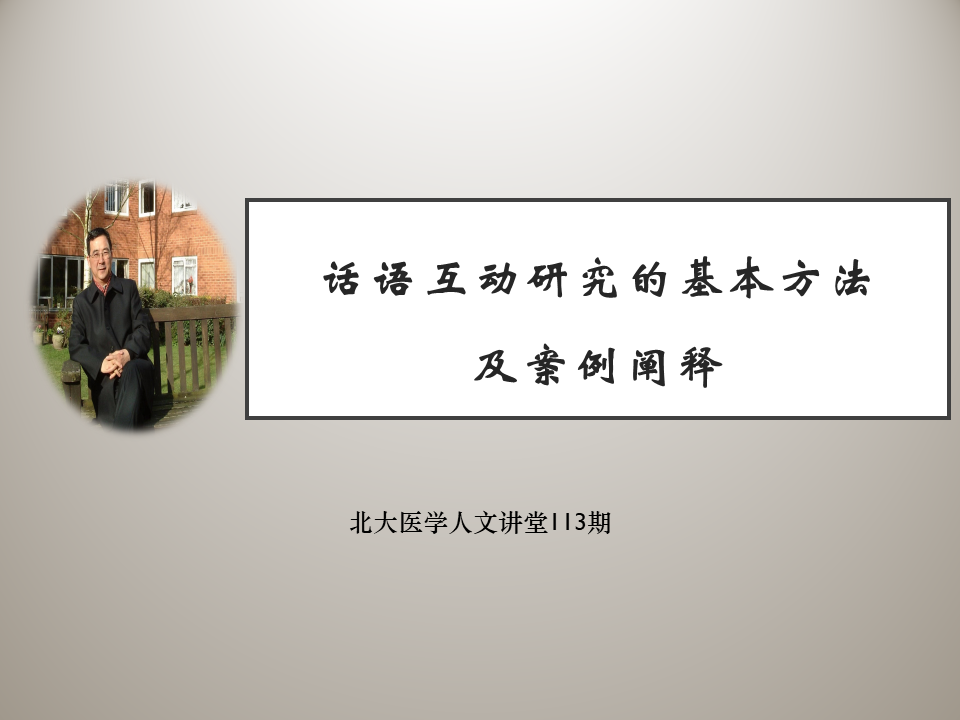 话语互动研究的基本方法

及案例阐释

北大医学人文讲堂113期